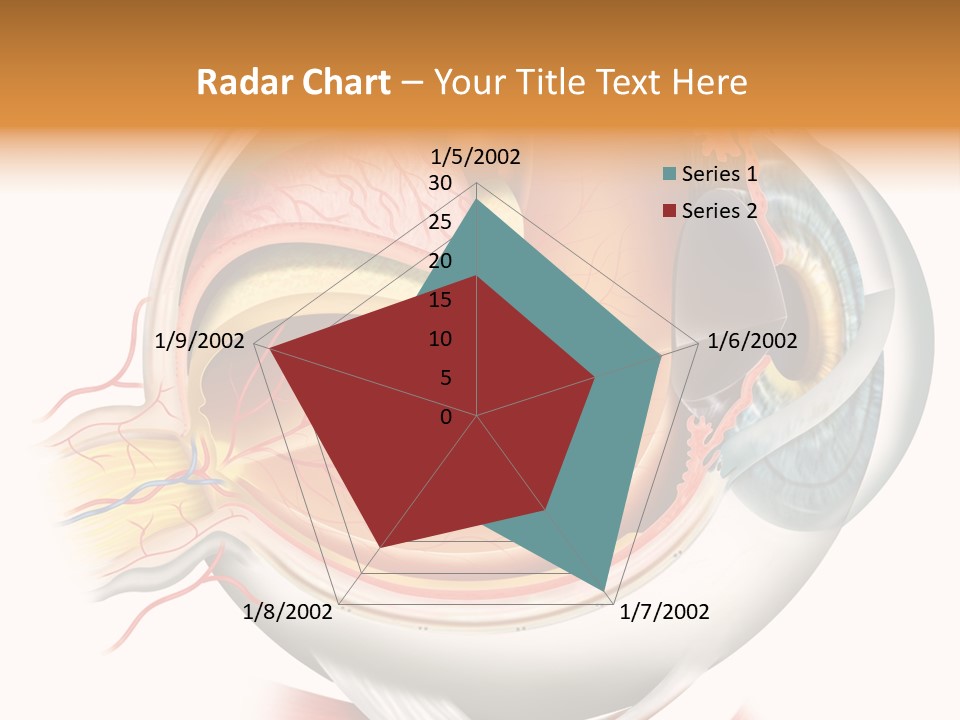 Radar Chart – Your Title Text Here

1/5/2002
30
25
20
15
10
5
0
1/6/2002
1/7/2002
1/8/2002
1/9/2002

Series 1
Series 2